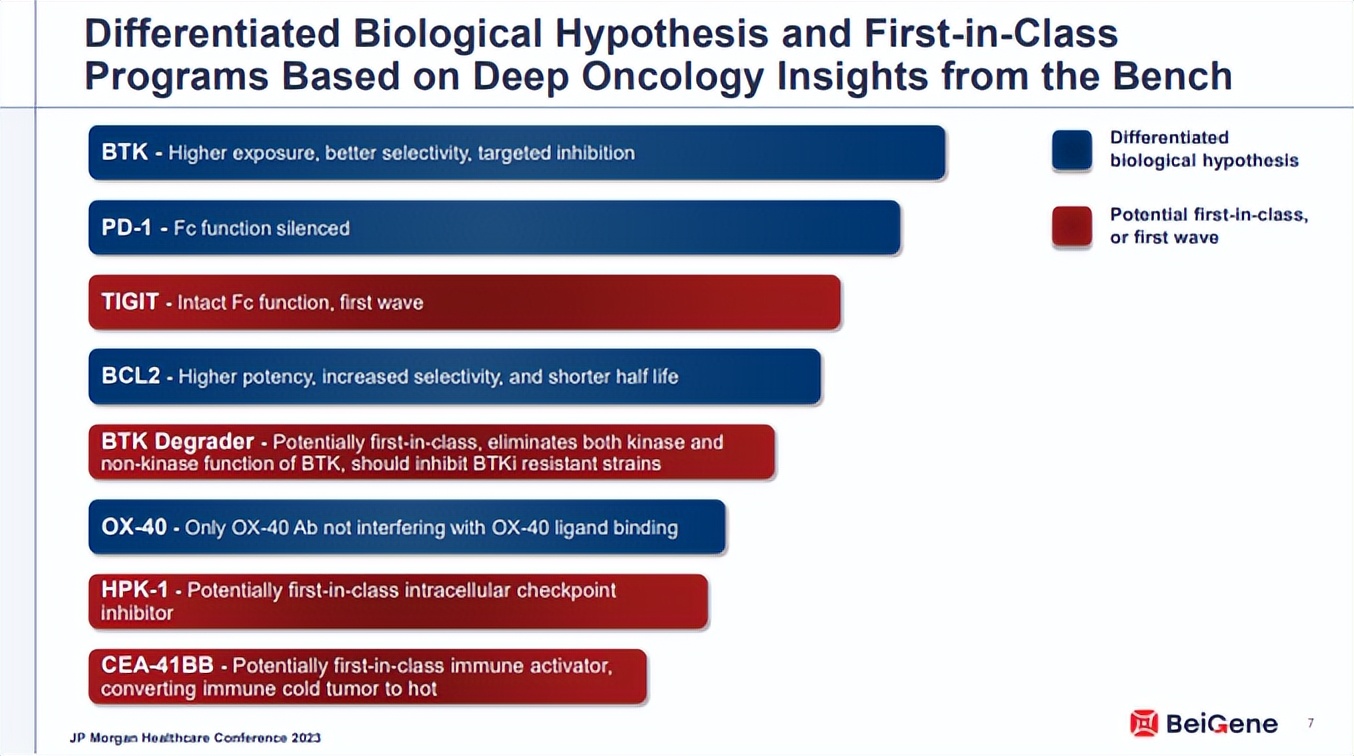 Differentiated Biological Hypothesis and First-in-Class Programs Based on Deep Oncology Insights from the Bench

BTK - Higher exposure, better selectivity, targeted inhibition

PD-1 - Fc function silenced

TIGIT - Intact Fc function, first wave

BCL2 - Higher potency, increased selectivity, and shorter half life

BTK Degrader - Potentially first-in-class, eliminates both kinase and non-kinase function of BTK, should inhibit BTKi resistant strains

OX-40 - Only OX-40 Ab not interfering with OX-40 ligand binding

HPK-1 - Potentially first-in-class intracellular checkpoint inhibitor

CEA-41BB - Potentially first-in-class immune activator, converting immune cold tumor to hot

Differentiated biological hypothesis

Potential first-in-class, or first wave

JP Morgan Healthcare Conference 2023

BeiGene

7